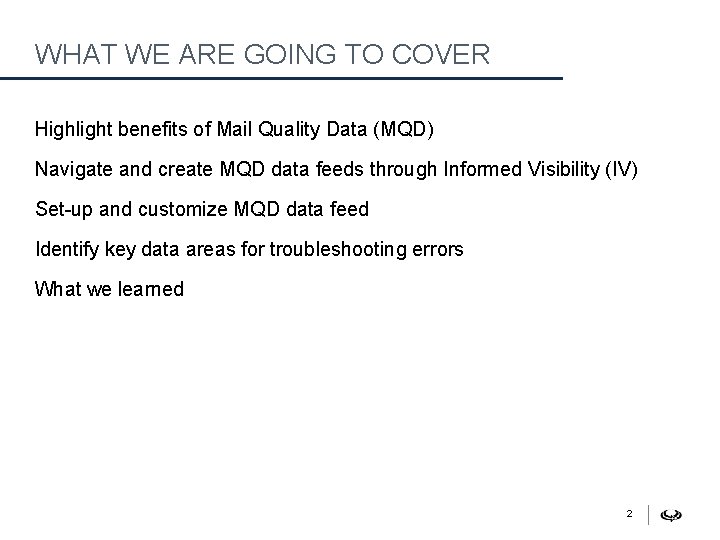 WHAT WE ARE GOING TO COVER

Highlight benefits of Mail Quality Data (MQD)

Navigate and create MQD data feeds through Informed Visibility (IV)

Set-up and customize MQD data feed

Identify key data areas for troubleshooting errors

What we learned

2